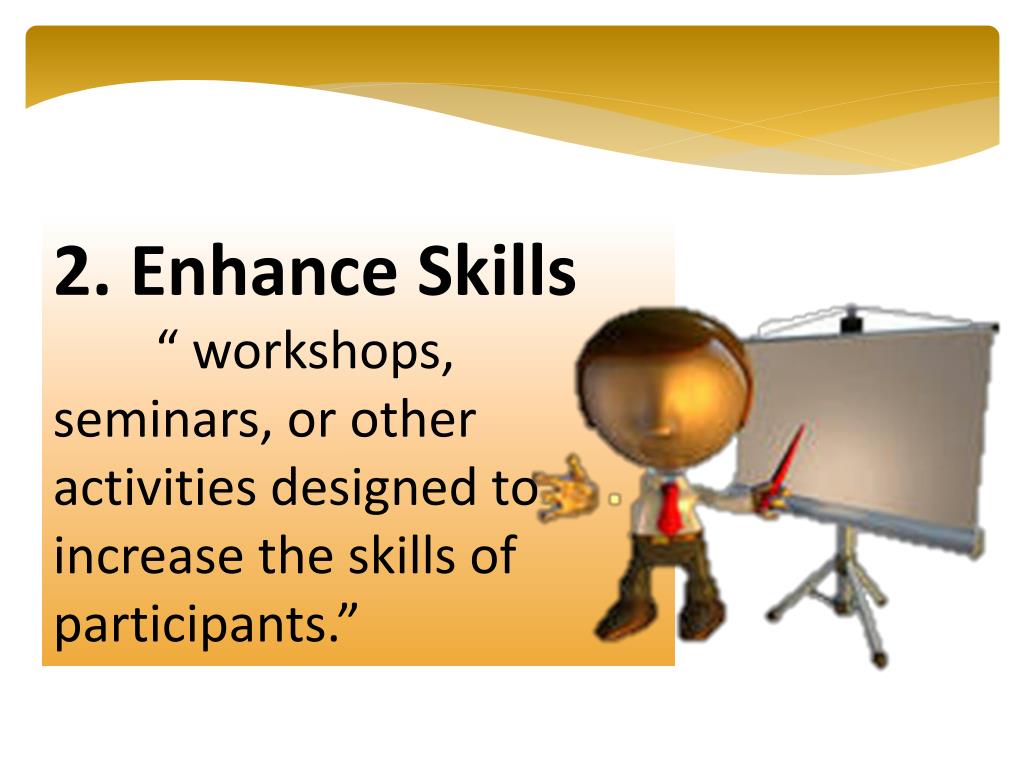 2. Enhance Skills

“ workshops, seminars, or other activities designed to increase the skills of participants.”